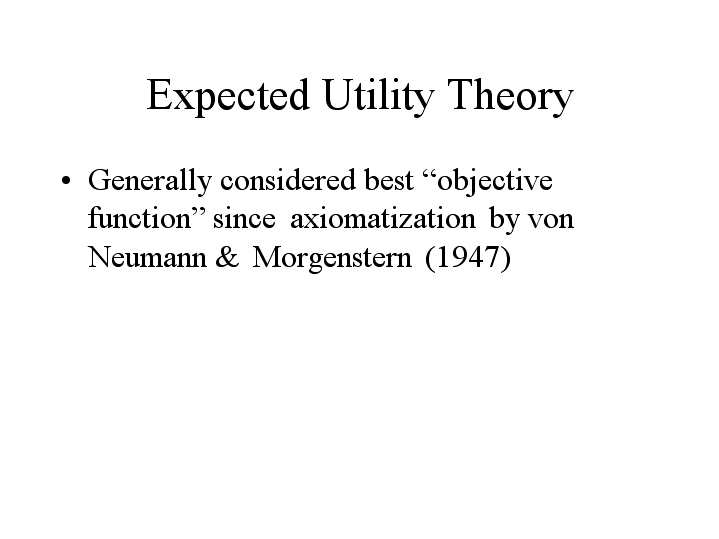 Expected Utility Theory

• Generally considered best “objective function” since axiomatization by von Neumann & Morgenstern (1947)